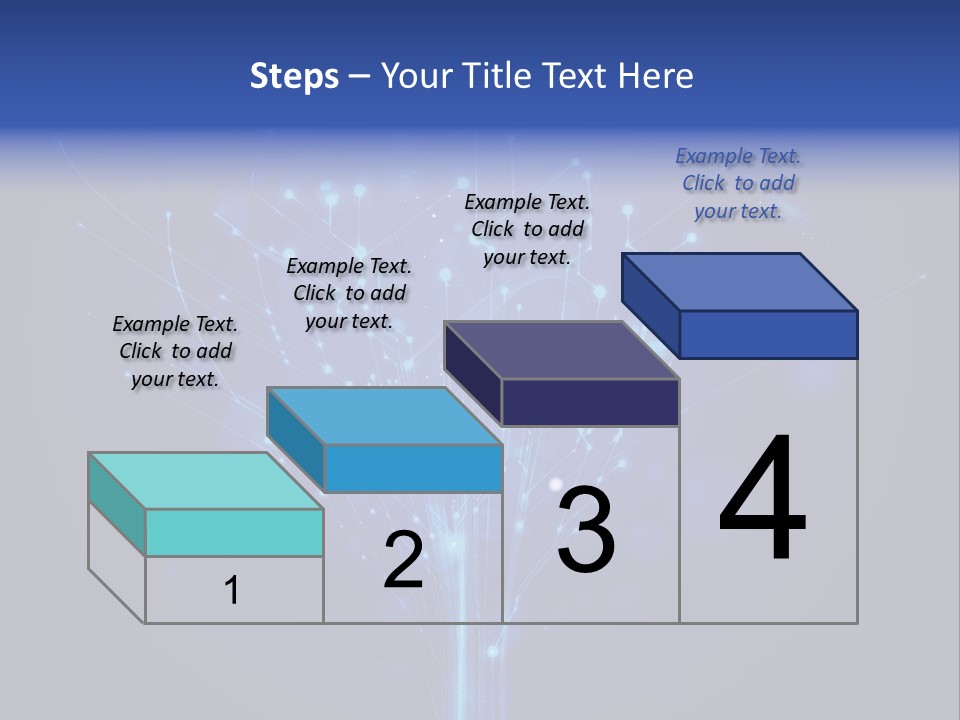 Steps – Your Title Text Here

Example Text. Click to add your text.

Example Text. Click to add your text.

Example Text. Click to add your text.

Example Text. Click to add your text.

1

2

3

4